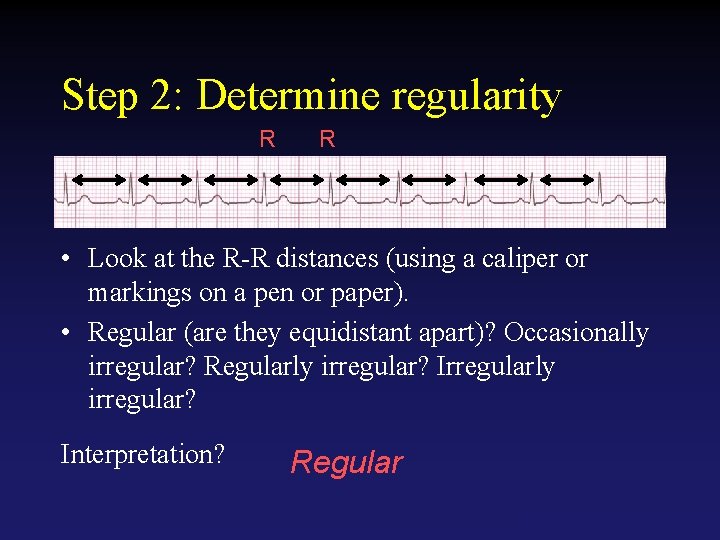 Step 2: Determine regularity

R R

• Look at the R-R distances (using a caliper or markings on a pen or paper).

• Regular (are they equidistant apart)? Occasionally irregular? Regularly irregular? Irregularly irregular?

Interpretation? Regular